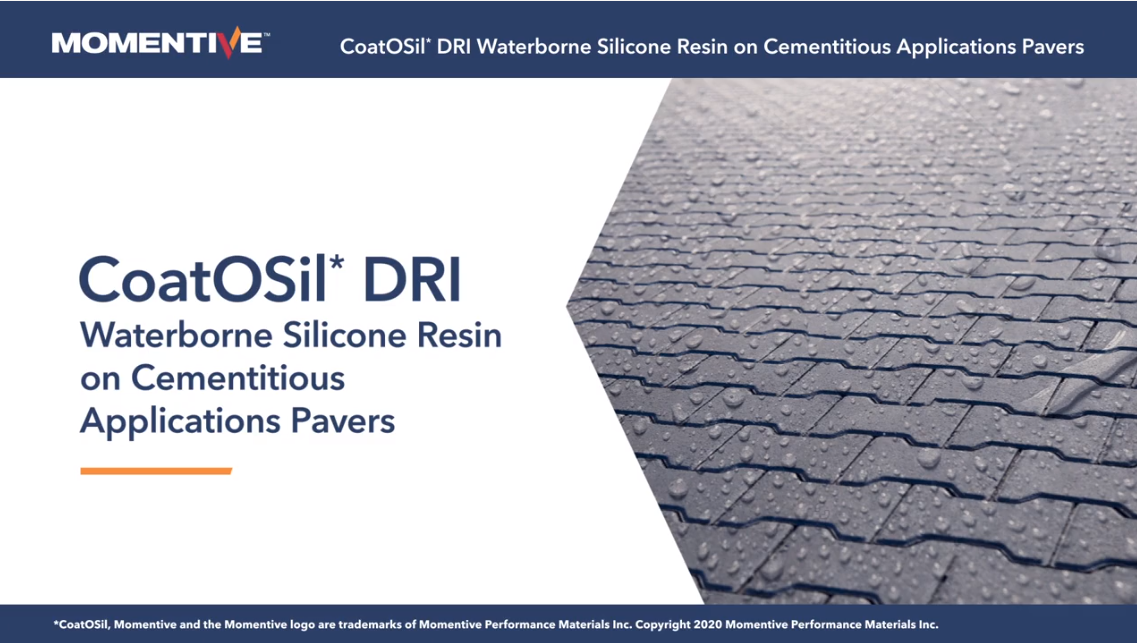 MOMENTIVE™

CoatOSil* DRI Waterborne Silicone Resin on Cementitious Applications Pavers

CoatOSil* DRI

Waterborne Silicone Resin on Cementitious Applications Pavers

*CoatOSil, Momentive and the Momentive logo are trademarks of Momentive Performance Materials Inc. Copyright 2020 Momentive Performance Materials Inc.